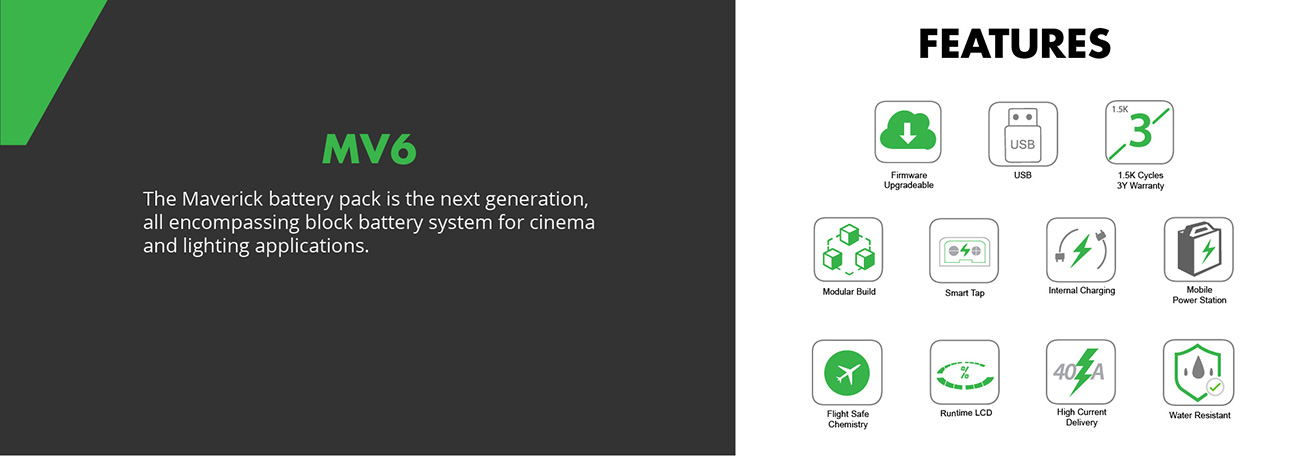 MV6

The Maverick battery pack is the next generation, all encompassing block battery system for cinema and lighting applications.

FEATURES

Firmware Upgradeable

USB

USB

1.5K

3

1.5K Cycles
3Y Warranty

Modular Build

Smart Tap

Internal Charging

Mobile Power Station

Flight Safe Chemistry

%

Runtime LCD

40A

High Current Delivery

Water Resistant